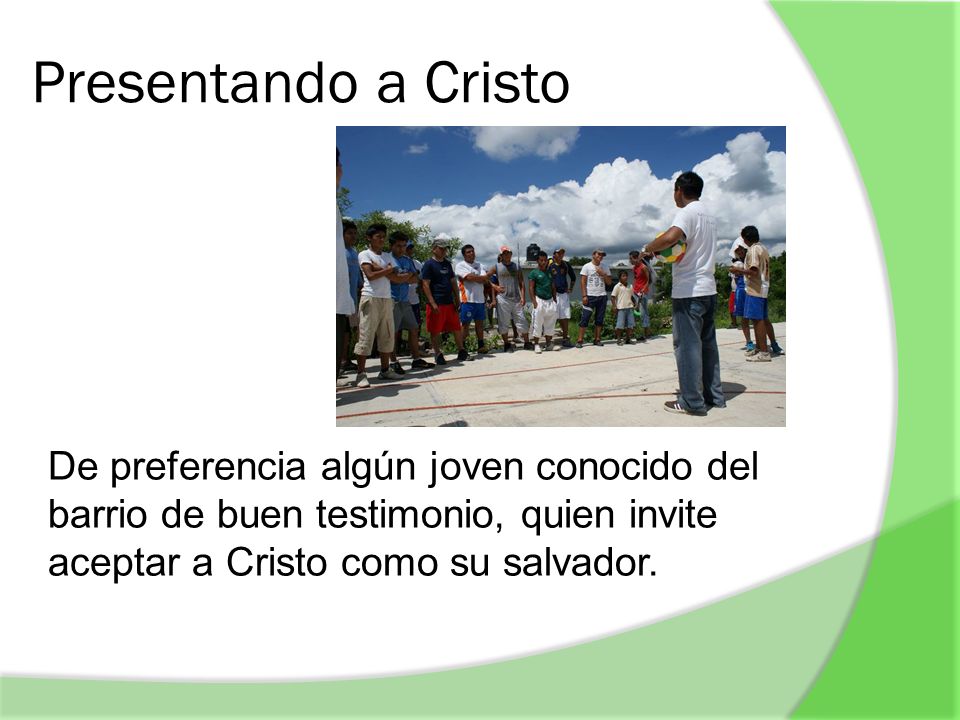 Presentando a Cristo

De preferencia algún joven conocido del barrio de buen testimonio, quien invite aceptar a Cristo como su salvador.